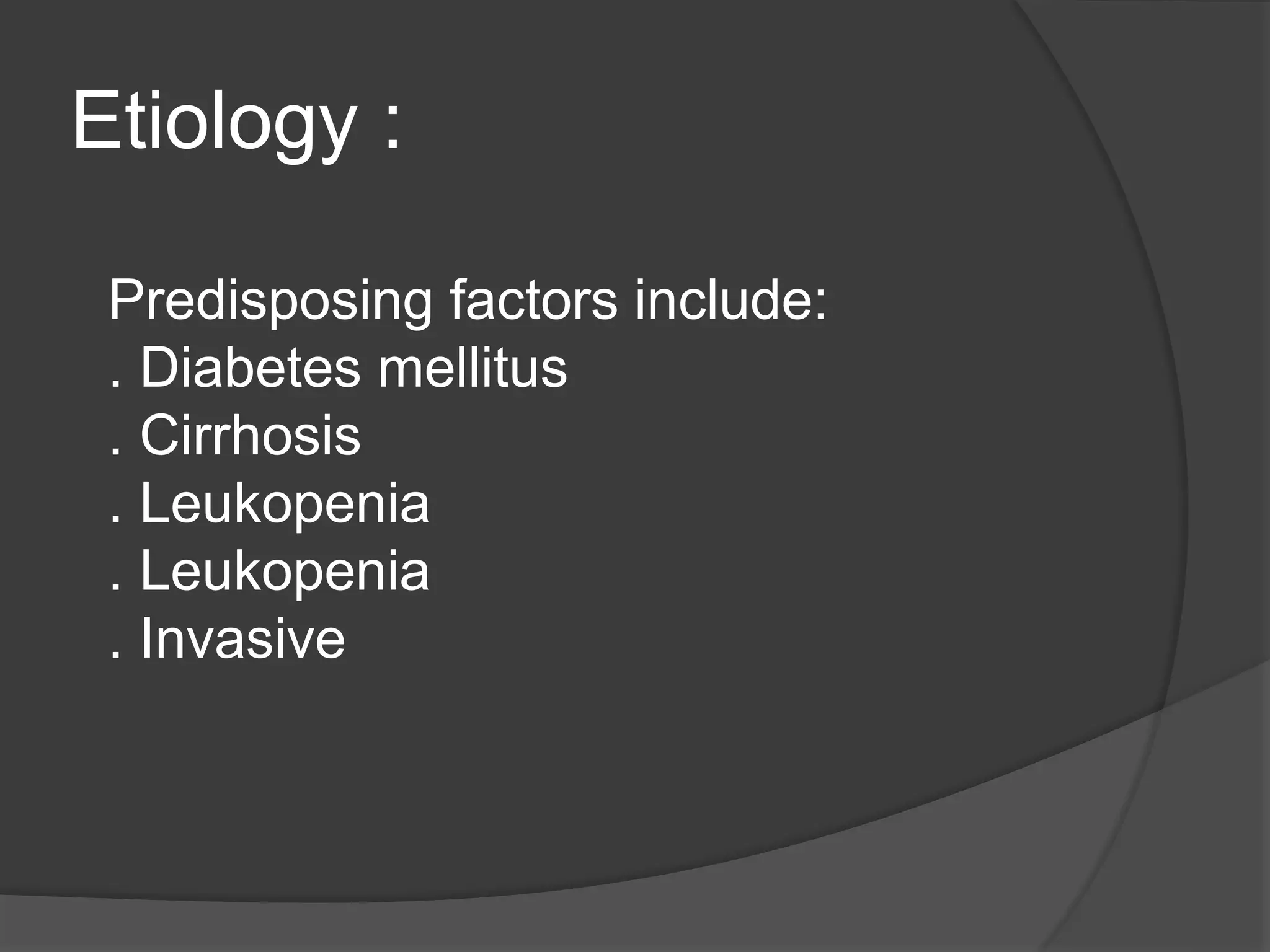 Etiology :

Predisposing factors include:
. Diabetes mellitus
. Cirrhosis
. Leukopenia
. Leukopenia
. Invasive